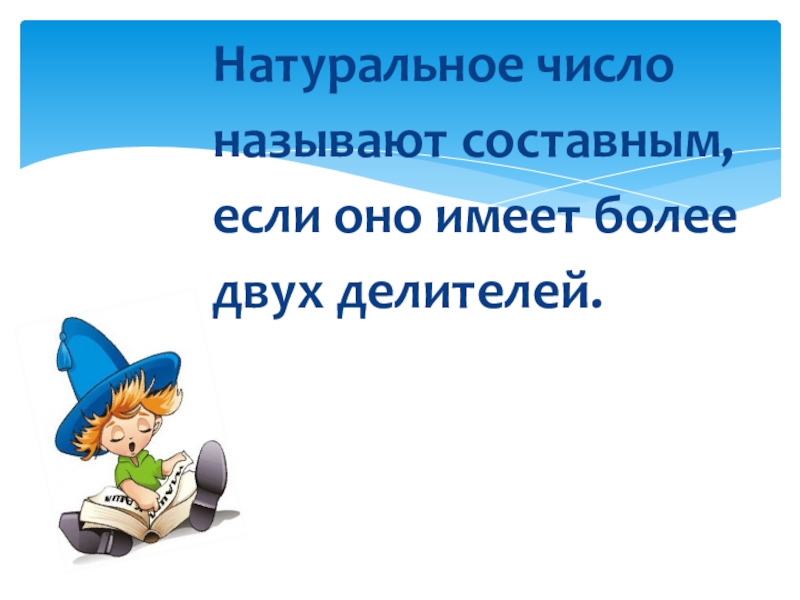 Натуральное число называют составным, если оно имеет более двух делителей.